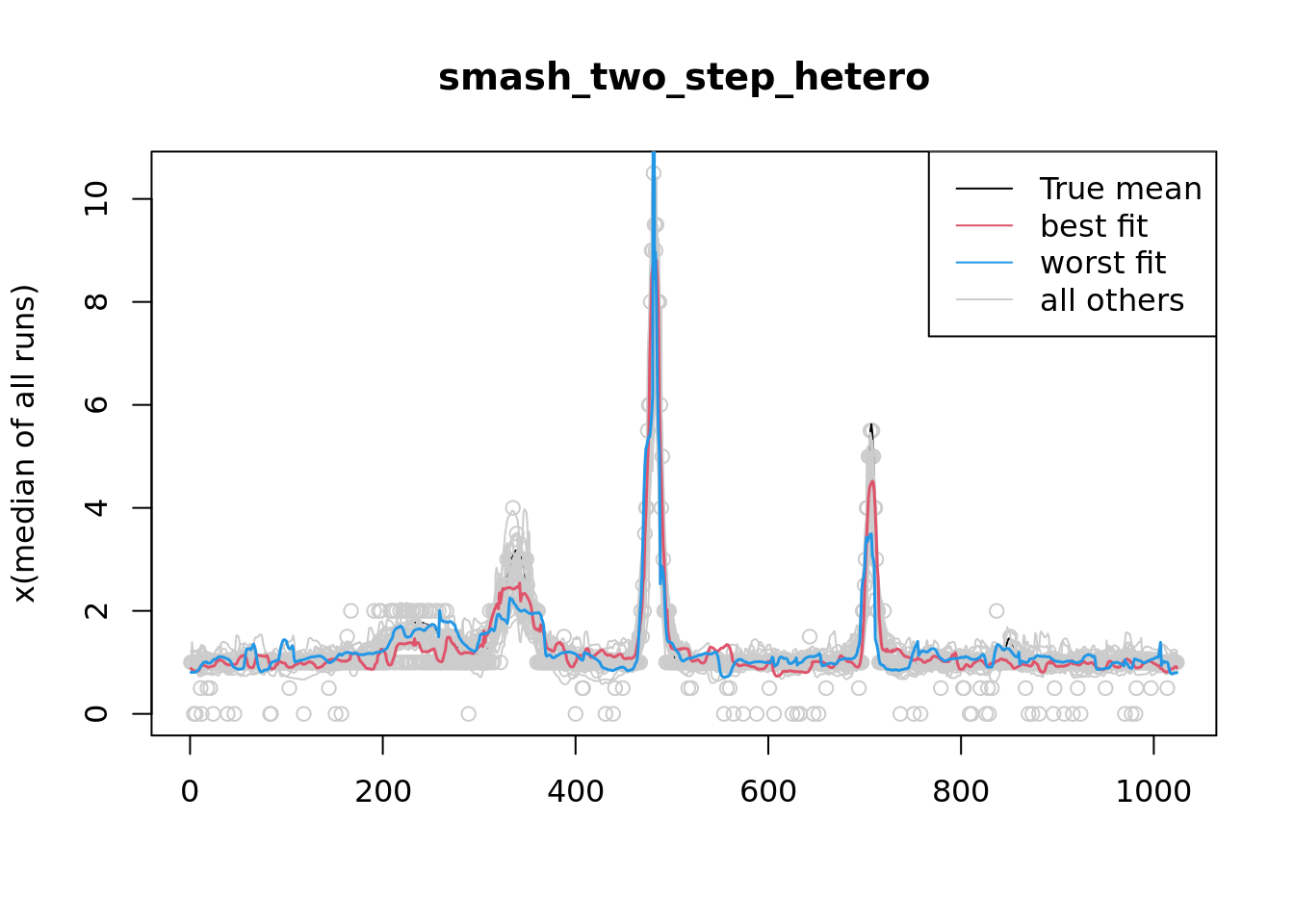 smash_two_step_hetero

True mean
best fit
worst fit
all others

x(median of all runs)

0
2
4
6
8
10

0
200
400
600
800
1000